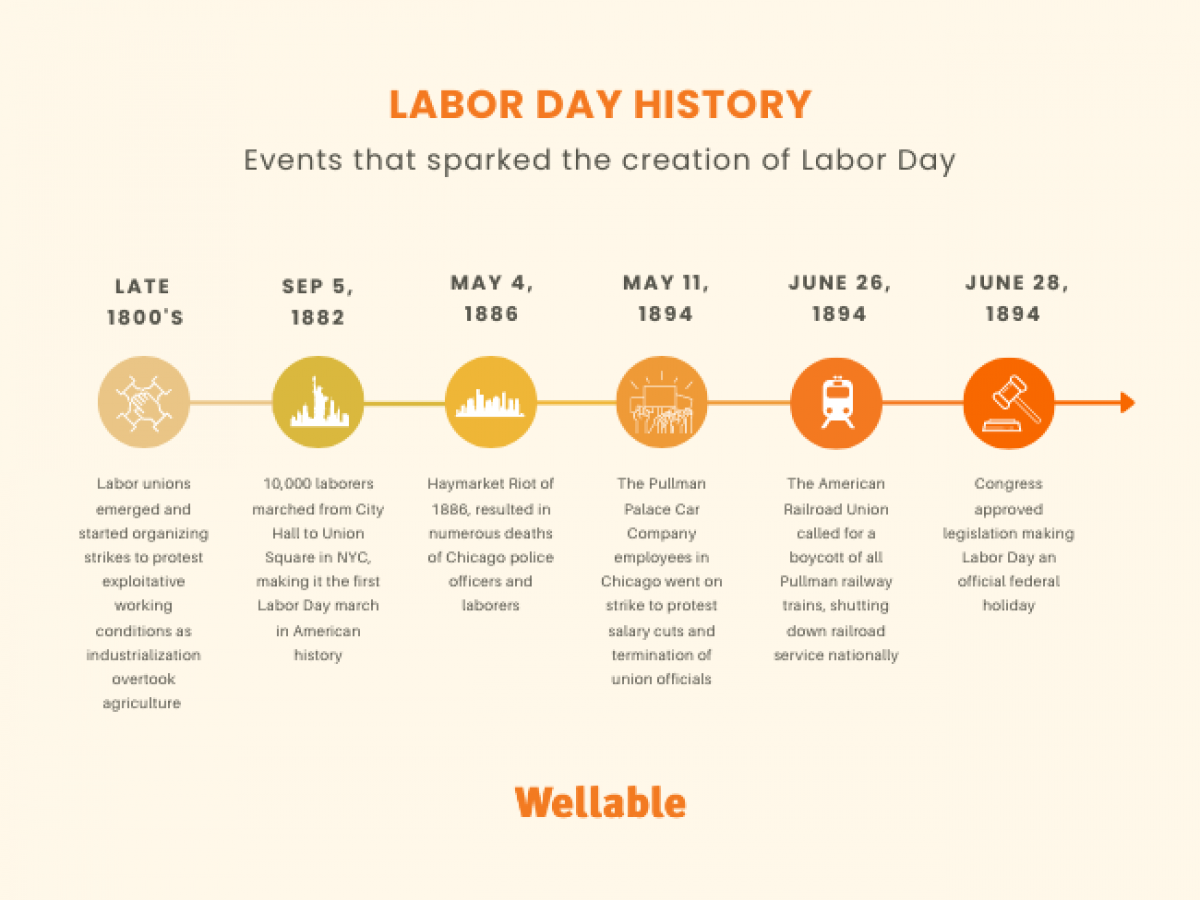 LABOR DAY HISTORY

Events that sparked the creation of Labor Day

LATE 1800'S

Labor unions emerged and started organizing strikes to protest exploitative working conditions as industrialization overtook agriculture

SEP 5, 1882

10,000 laborers marched from City Hall to Union Square in NYC, making it the first Labor Day march in American history

MAY 4, 1886

Haymarket Riot of 1886, resulted in numerous deaths of Chicago police officers and laborers

MAY 11, 1894

The Pullman Palace Car Company employees in Chicago went on strike to protest salary cuts and termination of union officials

JUNE 26, 1894

The American Railroad Union called for a boycott of all Pullman railway trains, shutting down railroad service nationally

JUNE 28, 1894

Congress approved legislation making Labor Day an official federal holiday

Wellable